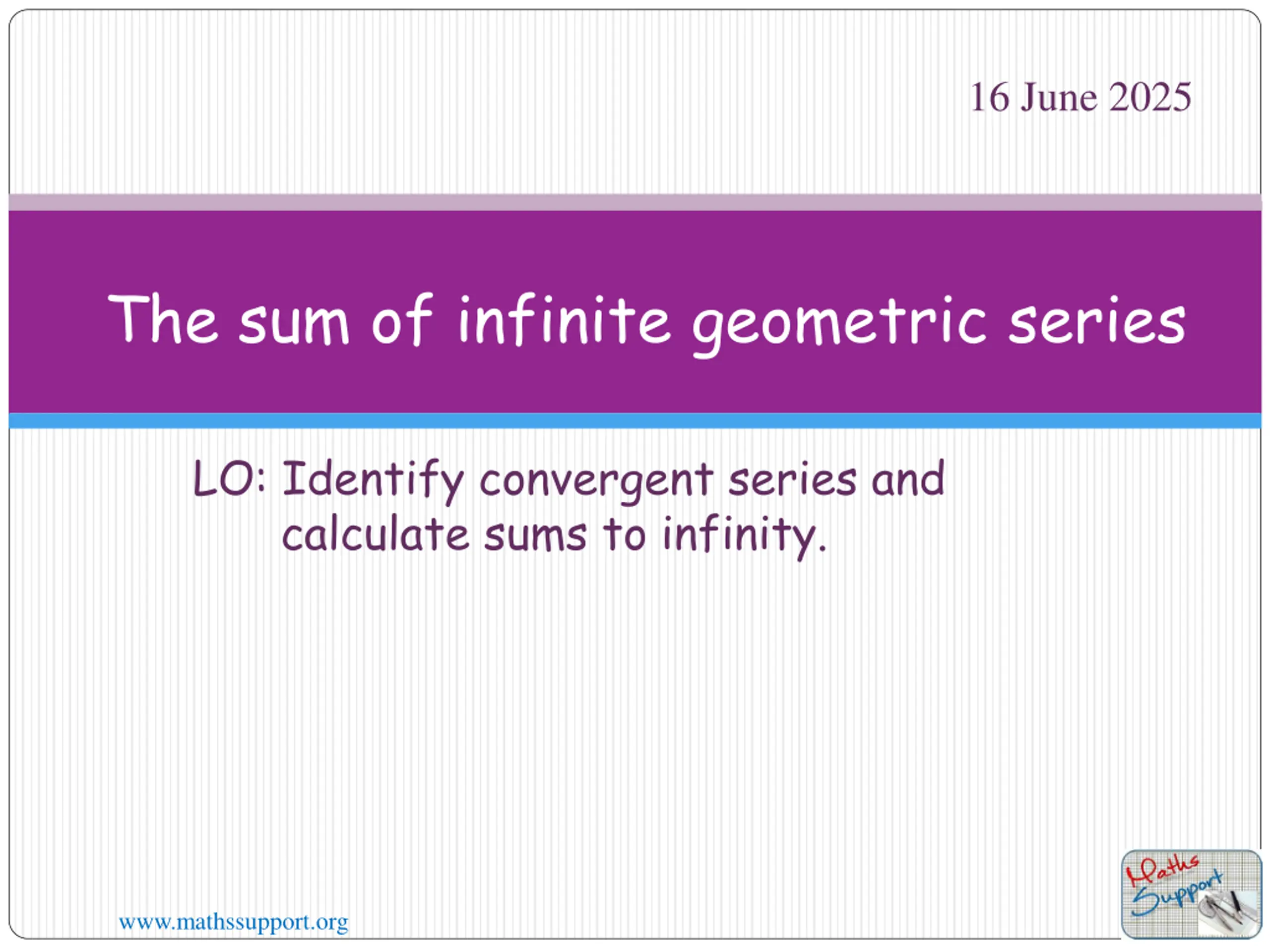 16 June 2025

The sum of infinite geometric series

LO: Identify convergent series and calculate sums to infinity.

www.mathssupport.org

Maths Support